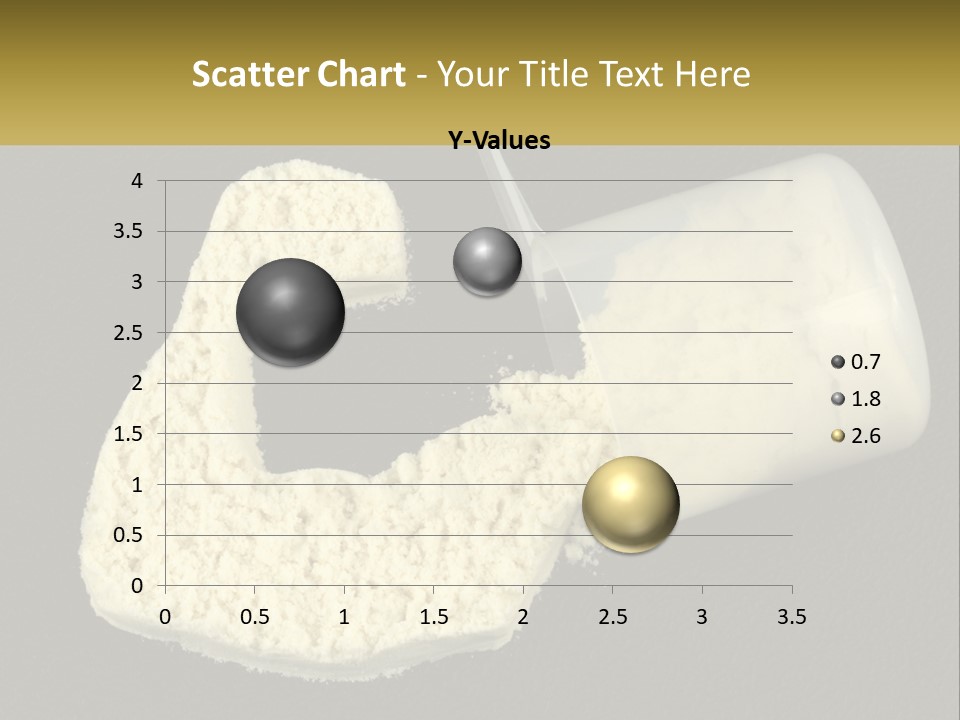 Scatter Chart - Your Title Text Here

Y-Values

4
3.5
3
2.5
2
1.5
1
0.5
0

0 0.5 1 1.5 2 2.5 3 3.5

0.7
1.8
2.6